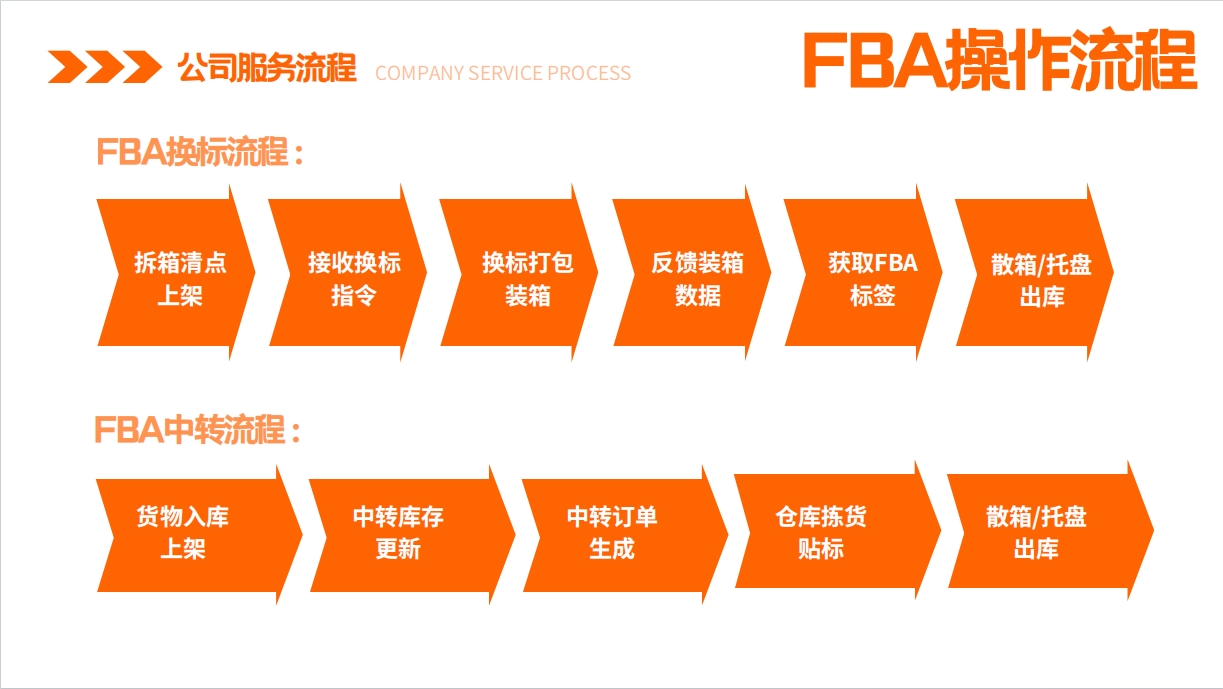 公司服务流程 COMPANY SERVICE PROCESS

FBA操作流程

FBA换标流程：

拆箱清点上架

接收换标指令

换标打包装箱

反馈装箱数据

获取FBA标签

散箱/托盘出库

FBA中转流程：

货物入库上架

中转库存更新

中转订单生成

仓库拣货贴标

散箱/托盘出库